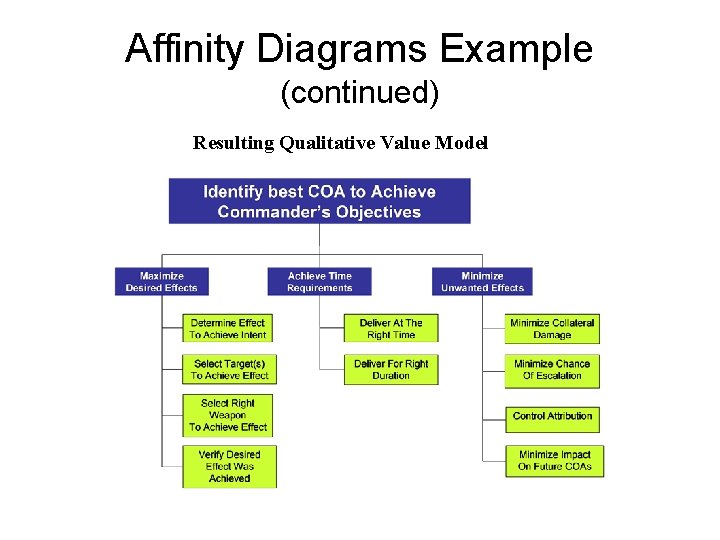 Affinity Diagrams Example
(continued)

Resulting Qualitative Value Model

Identify best COA to Achieve Commander's Objectives

Maximize Desired Effects

Determine Effect To Achieve Intent

Select Target(s) To Achieve Effect

Select Right Weapon To Achieve Effect

Verify Desired Effect Was Achieved

Achieve Time Requirements

Deliver At The Right Time

Deliver For Right Duration

Minimize Unwanted Effects

Minimize Collateral Damage

Minimize Chance Of Escalation

Control Attribution

Minimize Impact On Future COAs